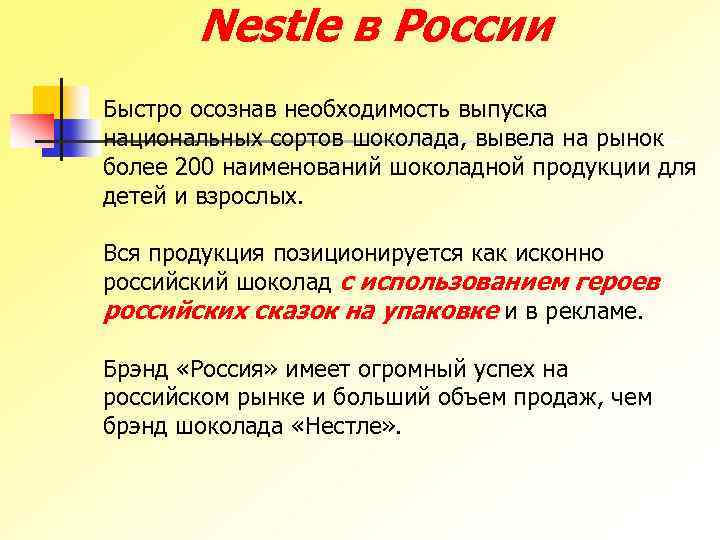 Nestle в России

Быстро осознав необходимость выпуска национальных сортов шоколада, вывела на рынок более 200 наименований шоколадной продукции для детей и взрослых.

Вся продукция позиционируется как исконно российский шоколад с использованием героев российских сказок на упаковке и в рекламе.

Брэнд «Россия» имеет огромный успех на российском рынке и больший объем продаж, чем брэнд шоколада «Нестле».